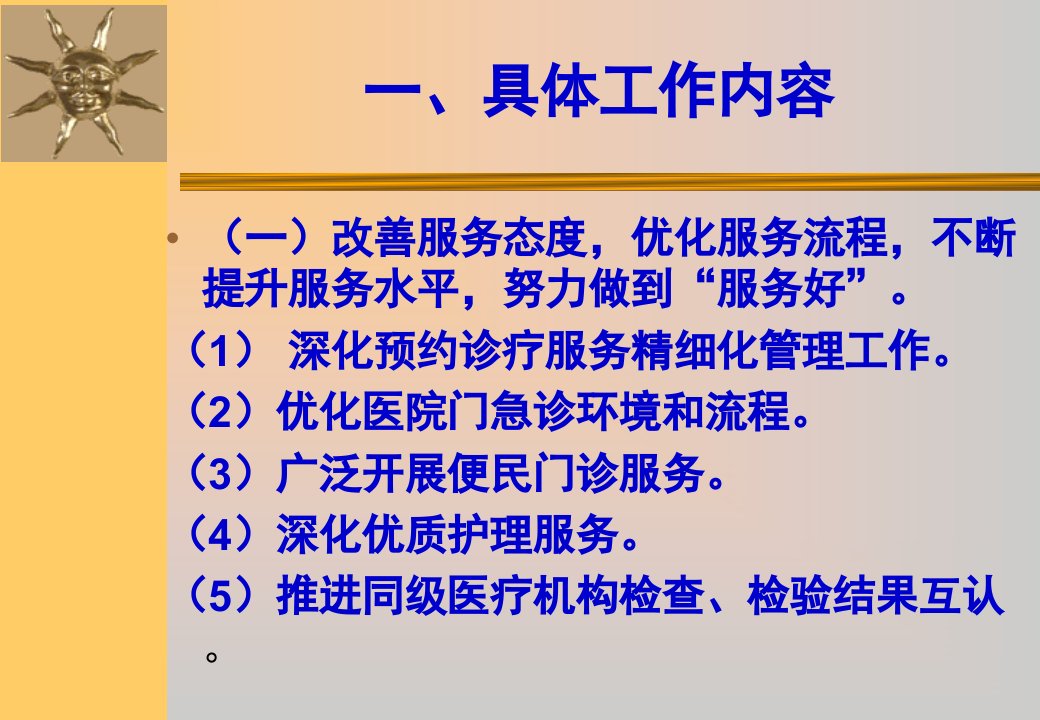 一、具体工作内容

• （一）改善服务态度，优化服务流程，不断提升服务水平，努力做到“服务好”。

（1） 深化预约诊疗服务精细化管理工作。

（2）优化医院门急诊环境和流程。

（3）广泛开展便民门诊服务。

（4）深化优质护理服务。

（5）推进同级医疗机构检查、检验结果互认。